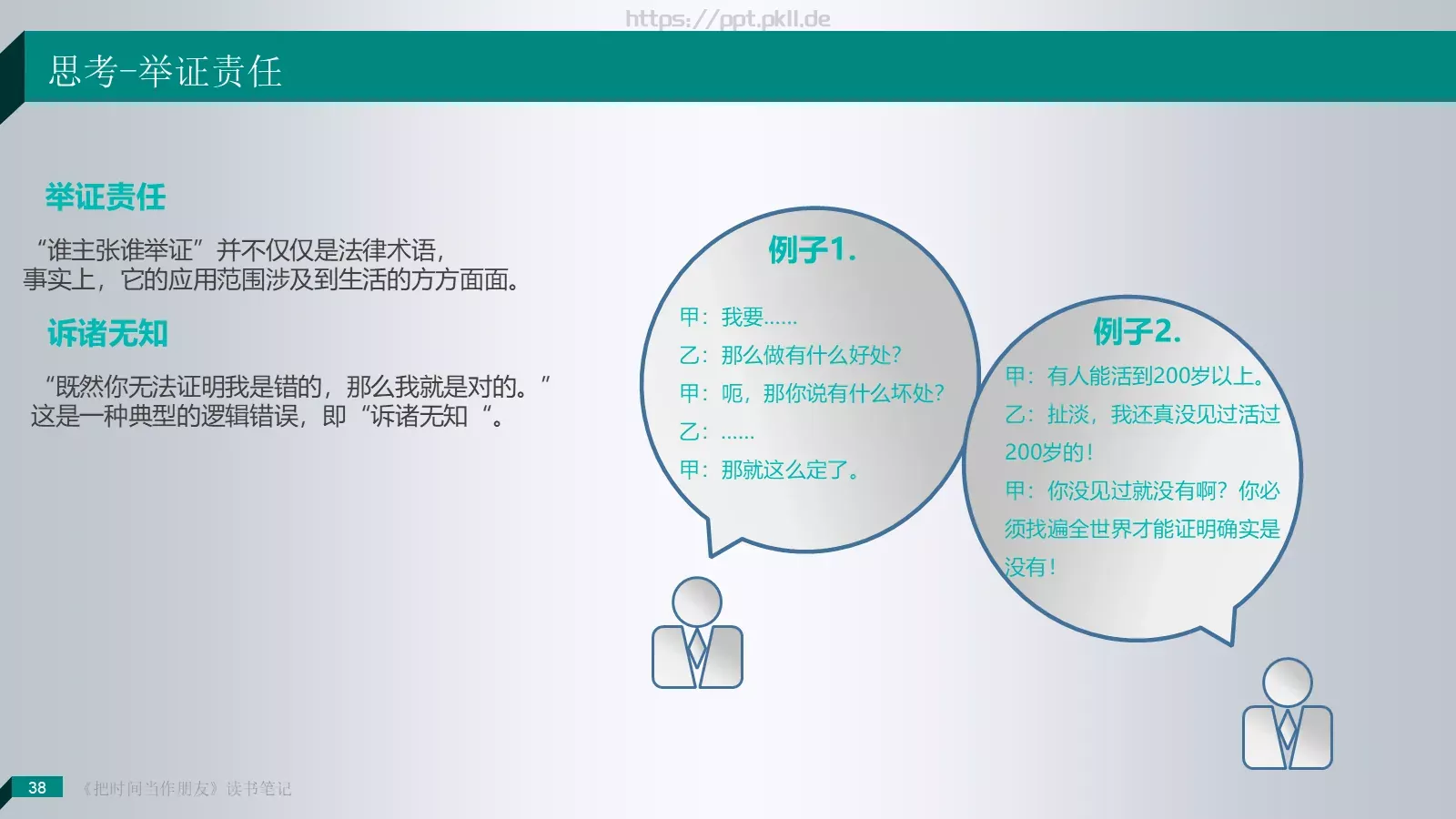 https://ppt.pkll.de

思考-举证责任

举证责任

“谁主张谁举证”并不仅仅是法律术语，事实上，它的应用范围涉及到生活的方方面面。

诉诸无知

“既然你无法证明我是错的，那么我就是对的。”这是一种典型的逻辑错误，即“诉诸无知“。

例子1.

甲：我要……
乙：那么做有什么好处？
甲：呃，那你说有什么坏处？
乙：……
甲：那就这么定了。

例子2.

甲：有人能活到200岁以上。
乙：扯淡，我还真没见过活过200岁的！
甲：你没见过就没有啊？你必须找遍全世界才能证明确实是没有！

38 《把时间当作朋友》读书笔记